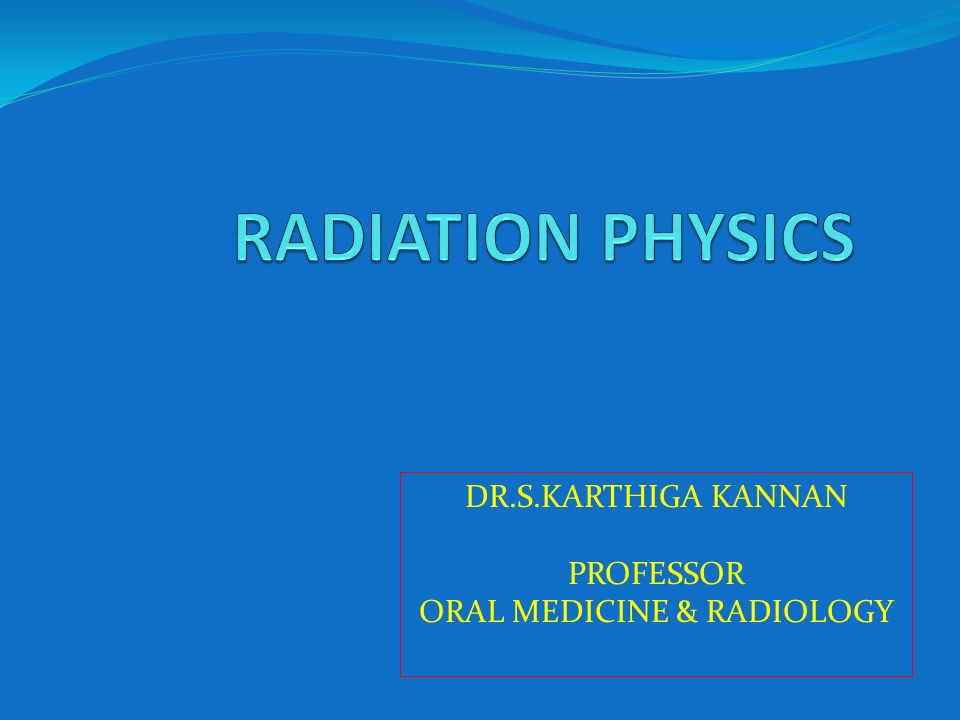 RADIATION PHYSICS

DR.S.KARTHIGA KANNAN

PROFESSOR
ORAL MEDICINE & RADIOLOGY